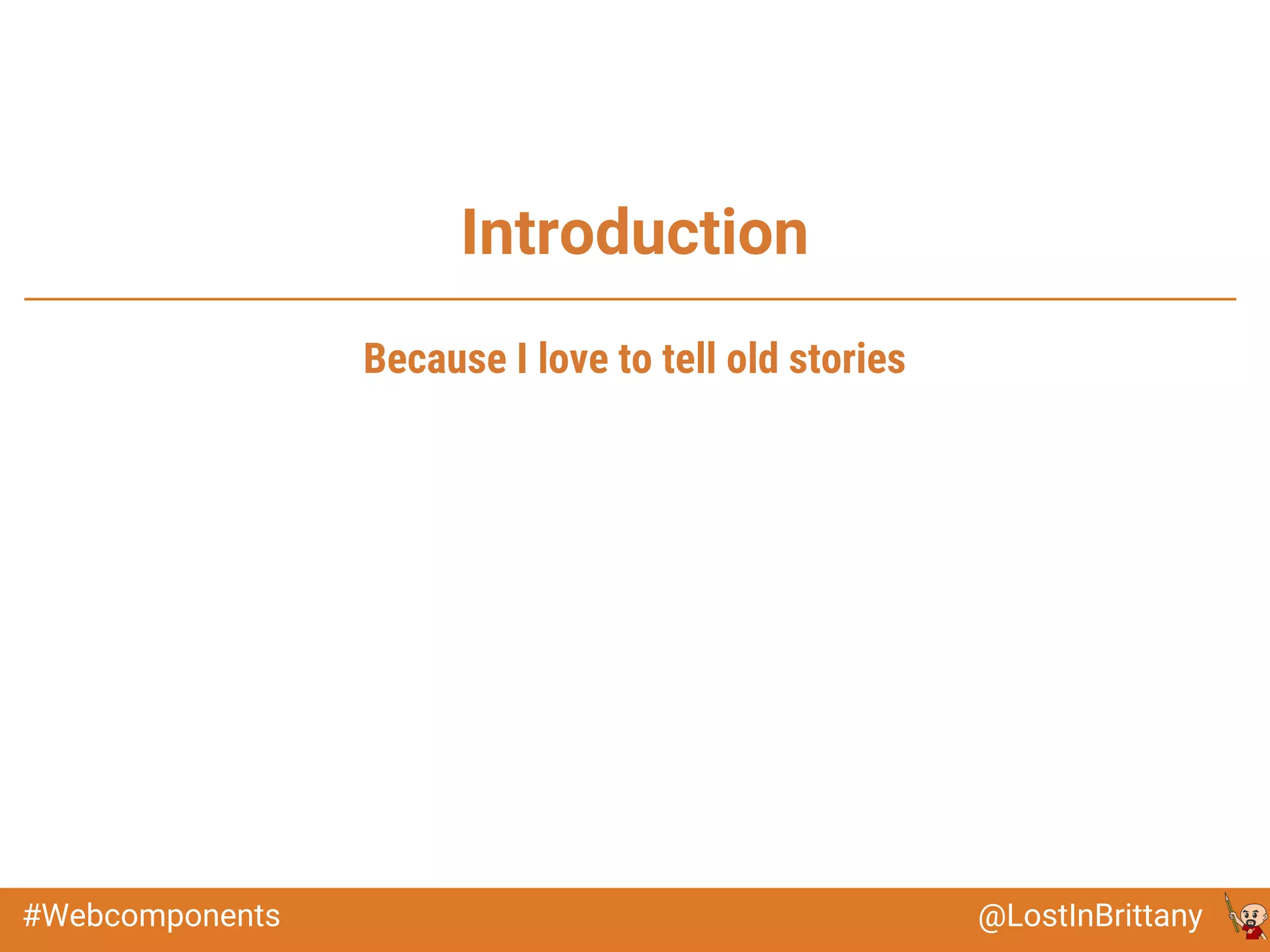 Introduction

Because I love to tell old stories

#Webcomponents

@LostInBrittany